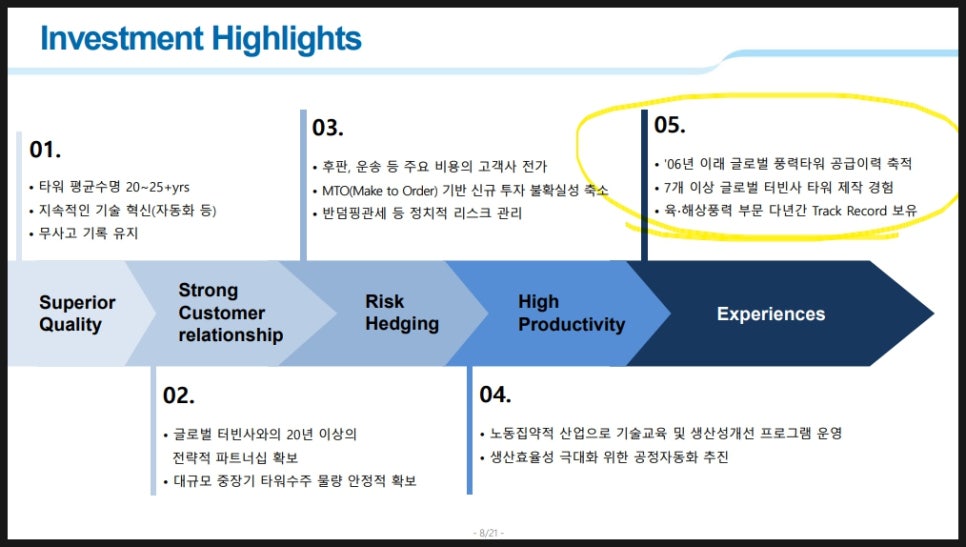 Investment Highlights

01.
• 타워 평균수명 20~25+yrs
• 지속적인 기술 혁신(자동화 등)
• 무사고 기록 유지

03.
• 후판, 운송 등 주요 비용의 고객사 전가
• MTO(Make to Order) 기반 신규 투자 불확실성 축소
• 반덤핑관세 등 정치적 리스크 관리

05.
• '06년 이래 글로벌 풍력타워 공급이력 축적
• 7개 이상 글로벌 터빈사 타워 제작 경험
• 육·해상풍력 부문 다년간 Track Record 보유

Superior Quality

Strong Customer relationship

Risk Hedging

High Productivity

Experiences

02.
• 글로벌 터빈사와의 20년 이상의 전략적 파트너십 확보
• 대규모 중장기 타워수주 물량 안정적 확보

04.
• 노동집약적 산업으로 기술교육 및 생산성개선 프로그램 운영
• 생산효율성 극대화 위한 공정자동화 추진

- 8/21 -